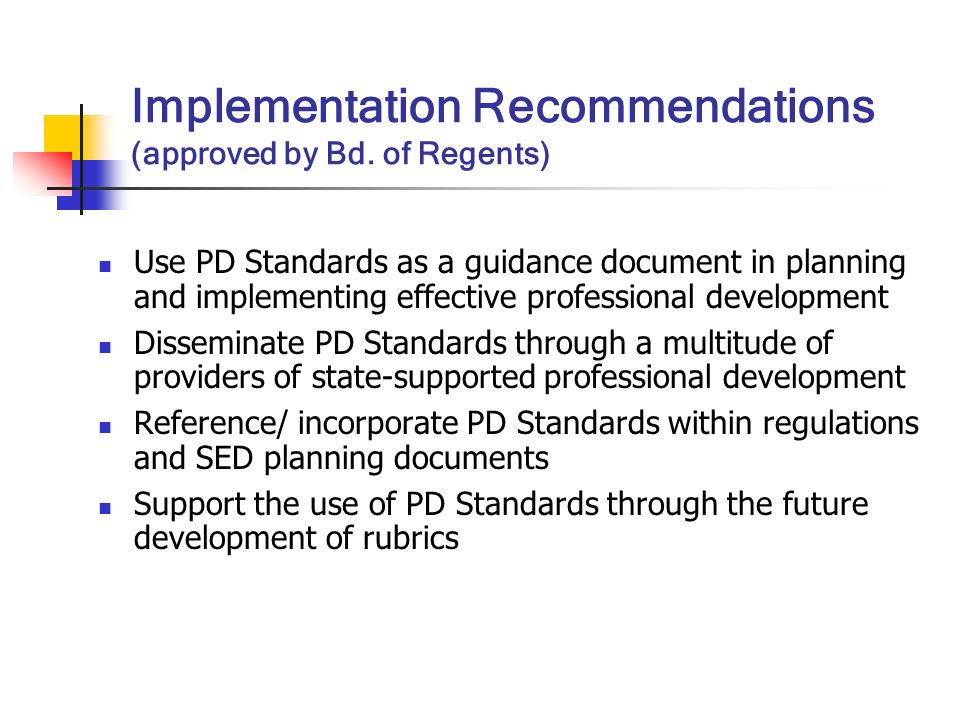 Implementation Recommendations
(approved by Bd. of Regents)

- Use PD Standards as a guidance document in planning and implementing effective professional development
- Disseminate PD Standards through a multitude of providers of state-supported professional development
- Reference/ incorporate PD Standards within regulations and SED planning documents
- Support the use of PD Standards through the future development of rubrics